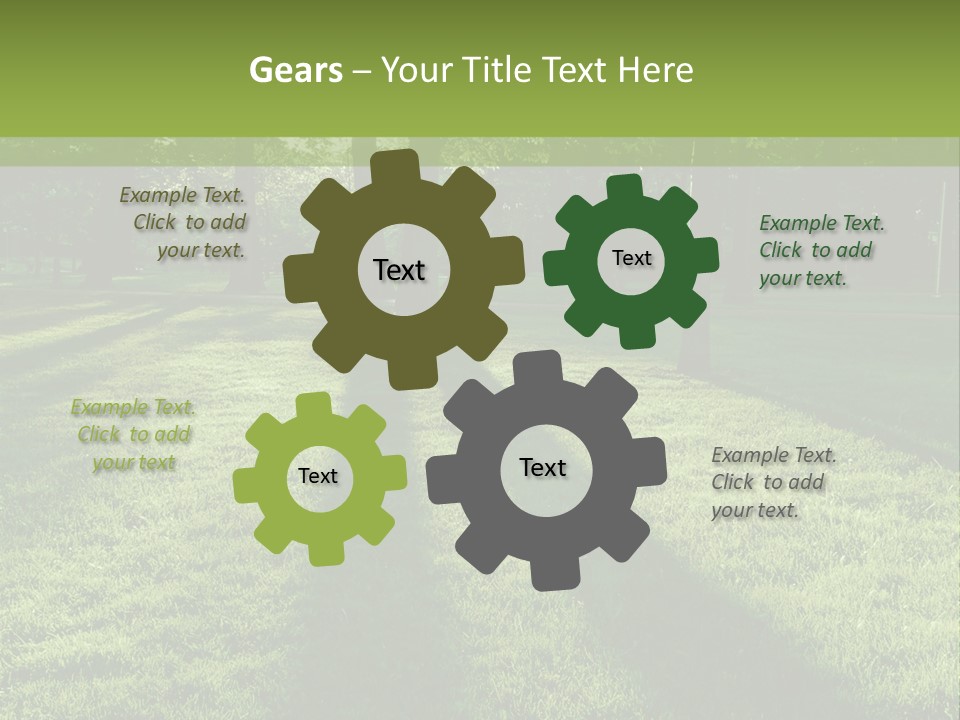 Gears – Your Title Text Here

Example Text. Click to add your text.

Text

Text

Example Text. Click to add your text.

Example Text. Click to add your text

Text

Text

Example Text. Click to add your text.